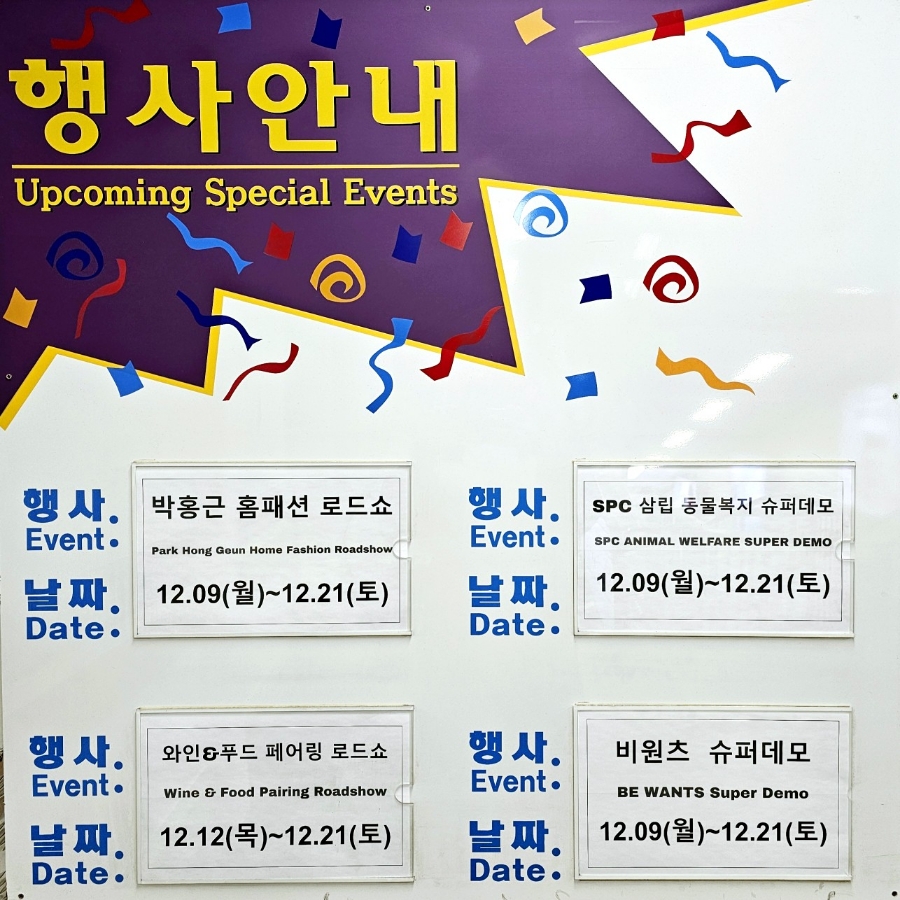 행사안내
Upcoming Special Events

행사.
Event.
박홍근 홈패션 로드쇼
Park Hong Geun Home Fashion Roadshow
날짜.
Date.
12.09(월)~12.21(토)

행사.
Event.
SPC 삼립 동물복지 슈퍼데모
SPC ANIMAL WELFARE SUPER DEMO
날짜.
Date.
12.09(월)~12.21(토)

행사.
Event.
와인&푸드 페어링 로드쇼
Wine & Food Pairing Roadshow
날짜.
Date.
12.12(목)~12.21(토)

행사.
Event.
비원츠 슈퍼데모
BE WANTS Super Demo
날짜.
Date.
12.09(월)~12.21(토)